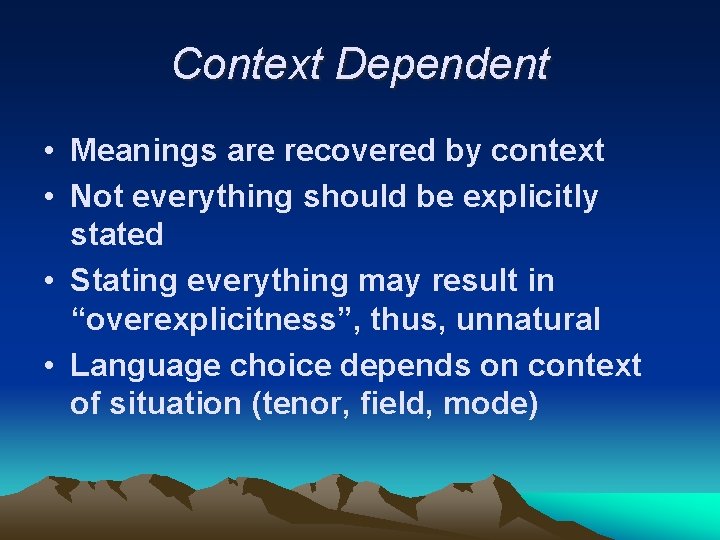 Context Dependent

• Meanings are recovered by context
• Not everything should be explicitly stated
• Stating everything may result in “overexplicitness”, thus, unnatural
• Language choice depends on context of situation (tenor, field, mode)